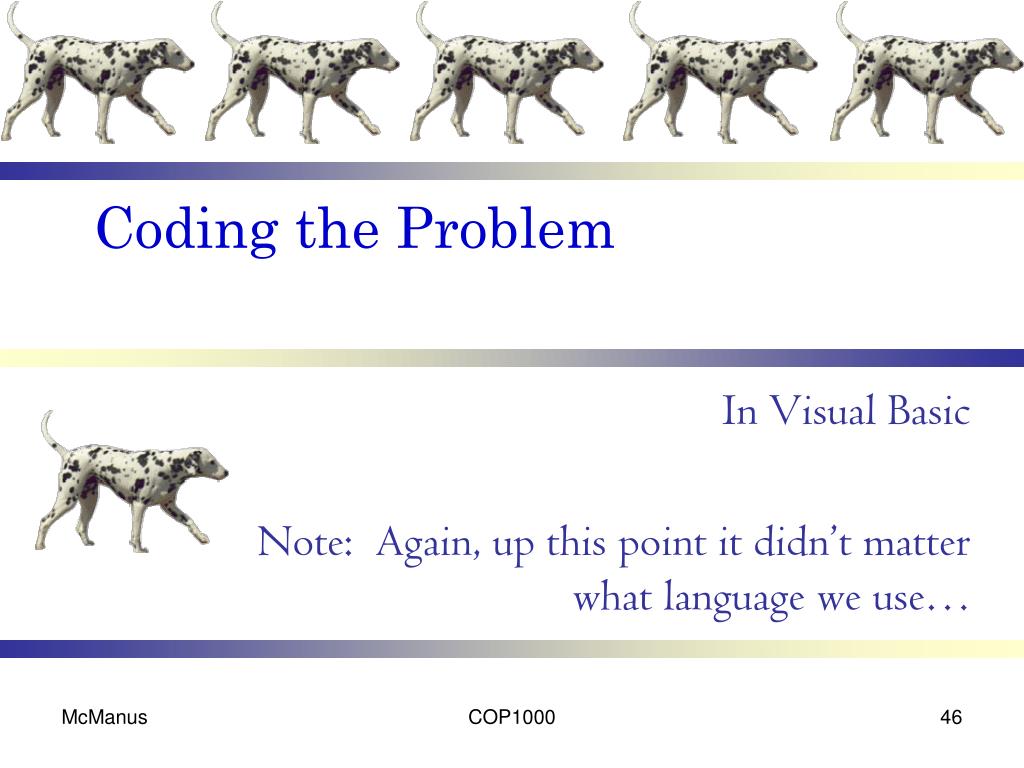 Coding the Problem

In Visual Basic

Note:  Again, up this point it didn’t matter what language we use…

McManus

COP1000

46